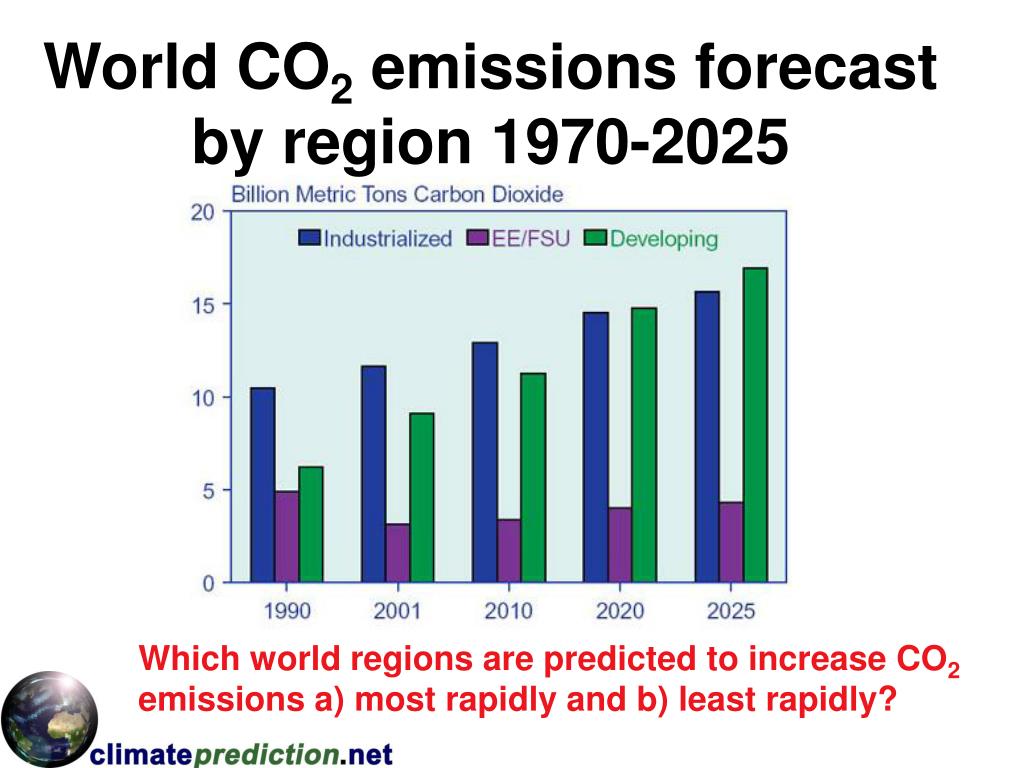 World $CO_2$ emissions forecast by region 1970-2025

Billion Metric Tons Carbon Dioxide

Industrialized EE/FSU Developing

20
15
10
5
0

1990 2001 2010 2020 2025

Which world regions are predicted to increase $CO_2$ emissions a) most rapidly and b) least rapidly?

climateprediction.net